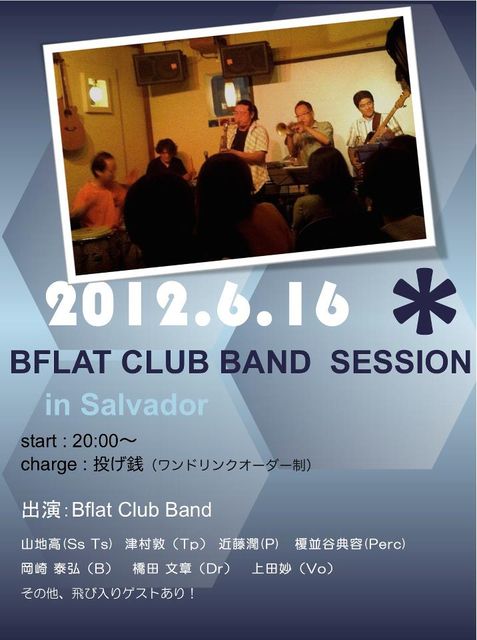 2012.6.16 *

BFLAT CLUB BAND SESSION

in Salvador

start : 20:00～
charge : 投げ銭（ワンドリンクオーダー制）

出演:Bflat Club Band

山地高(Ss Ts) 津村敦（Tp） 近藤潤(P) 榎並谷典容(Perc)
岡崎 泰弘（B） 橋田 文章（Dr） 上田妙（Vo）
その他、飛び入りゲストあり！